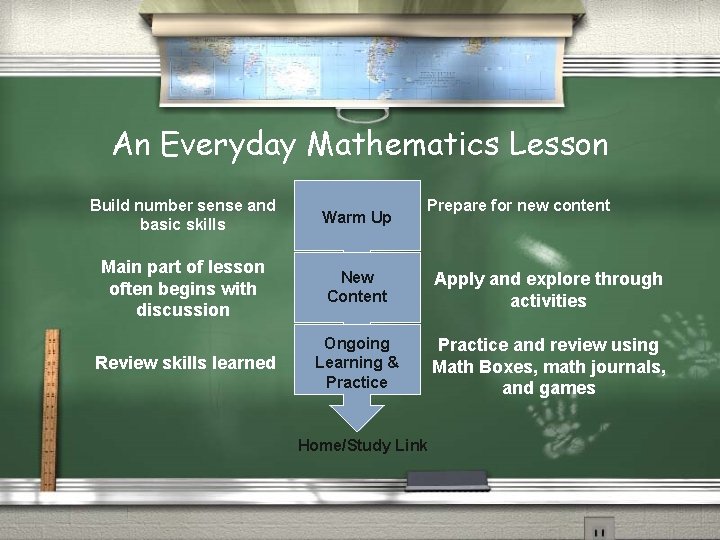 An Everyday Mathematics Lesson

Build number sense and basic skills

Warm Up

Prepare for new content

Main part of lesson often begins with discussion

New Content

Apply and explore through activities

Review skills learned

Ongoing Learning & Practice

Practice and review using Math Boxes, math journals, and games

Home/Study Link